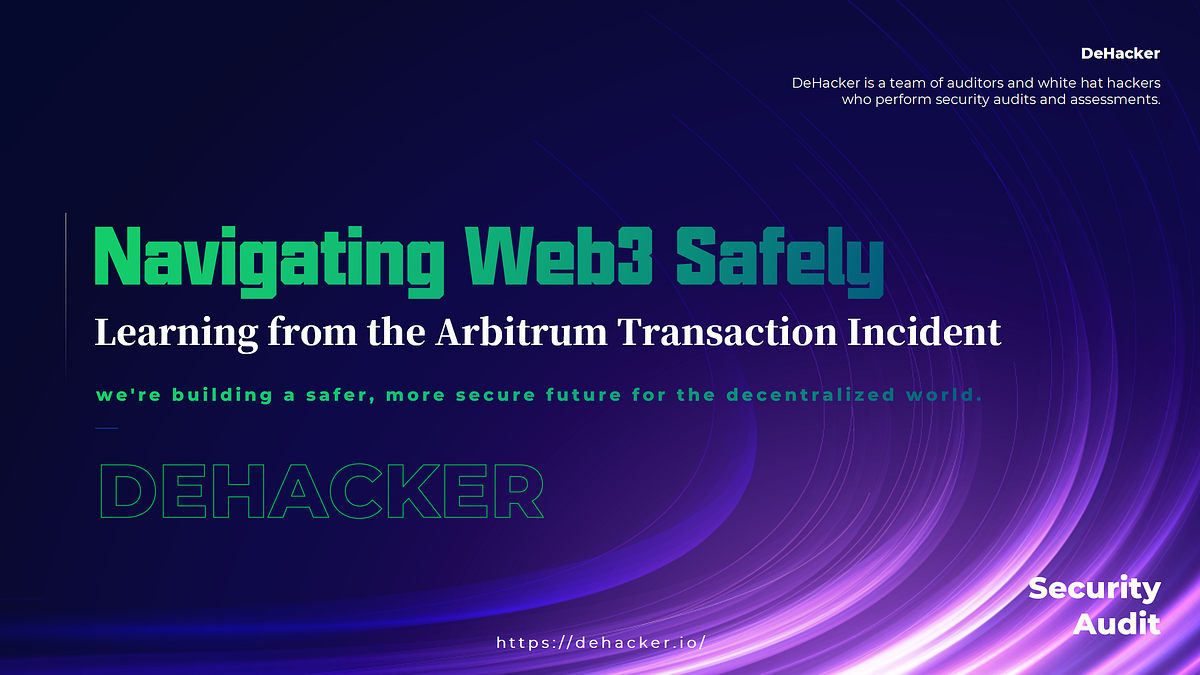 DeHacker

DeHacker is a team of auditors and white hat hackers who perform security audits and assessments.

Navigating Web3 Safely

Learning from the Arbitrum Transaction Incident

we're building a safer, more secure future for the decentralized world.

DEHACKER

Security Audit

https://dehacker.io/